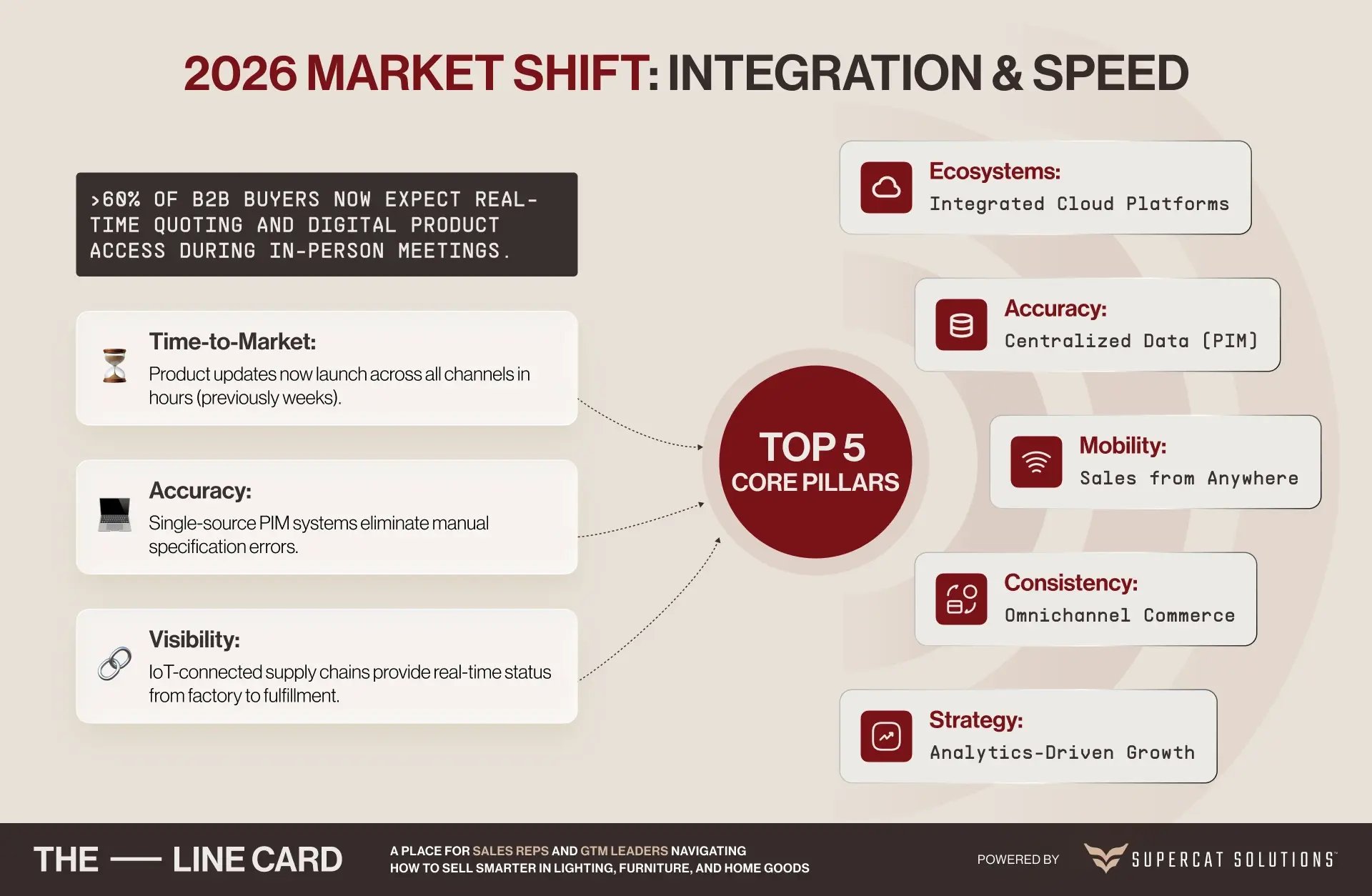 2026 MARKET SHIFT: INTEGRATION & SPEED

>60% OF B2B BUYERS NOW EXPECT REAL-TIME QUOTING AND DIGITAL PRODUCT ACCESS DURING IN-PERSON MEETINGS.

Time-to-Market:
Product updates now launch across all channels in hours (previously weeks).

Accuracy:
Single-source PIM systems eliminate manual specification errors.

Visibility:
IoT-connected supply chains provide real-time status from factory to fulfillment.

TOP 5
CORE PILLARS

Ecosystems:
Integrated Cloud Platforms

Accuracy:
Centralized Data (PIM)

Mobility:
Sales from Anywhere

Consistency:
Omnichannel Commerce

Strategy:
Analytics-Driven Growth

THE — LINE CARD

A PLACE FOR SALES REPS AND GTM LEADERS NAVIGATING HOW TO SELL SMARTER IN LIGHTING, FURNITURE, AND HOME GOODS

POWERED BY SUPERCAT SOLUTIONS